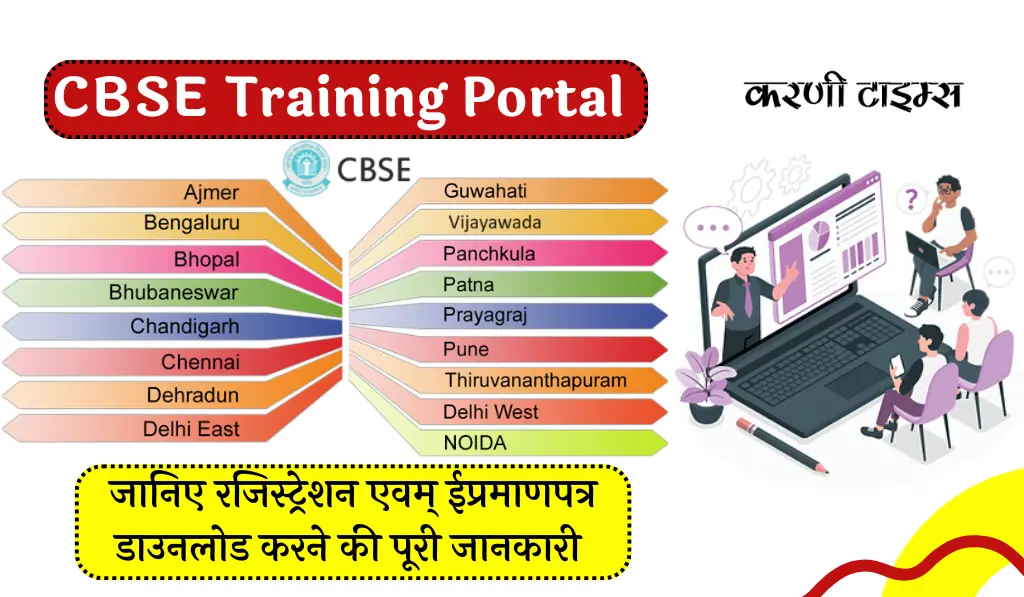 CBSE Training Portal

करणी टाइम्स

CBSE

Ajmer
Bengaluru
Bhopal
Bhubaneswar
Chandigarh
Chennai
Dehradun
Delhi East

Guwahati
Vijayawada
Panchkula
Patna
Prayagraj
Pune
Thiruvananthapuram
Delhi West
NOIDA

जानिए रजिस्ट्रेशन एवम् ईप्रमाणपत्र डाउनलोड करने की पूरी जानकारी